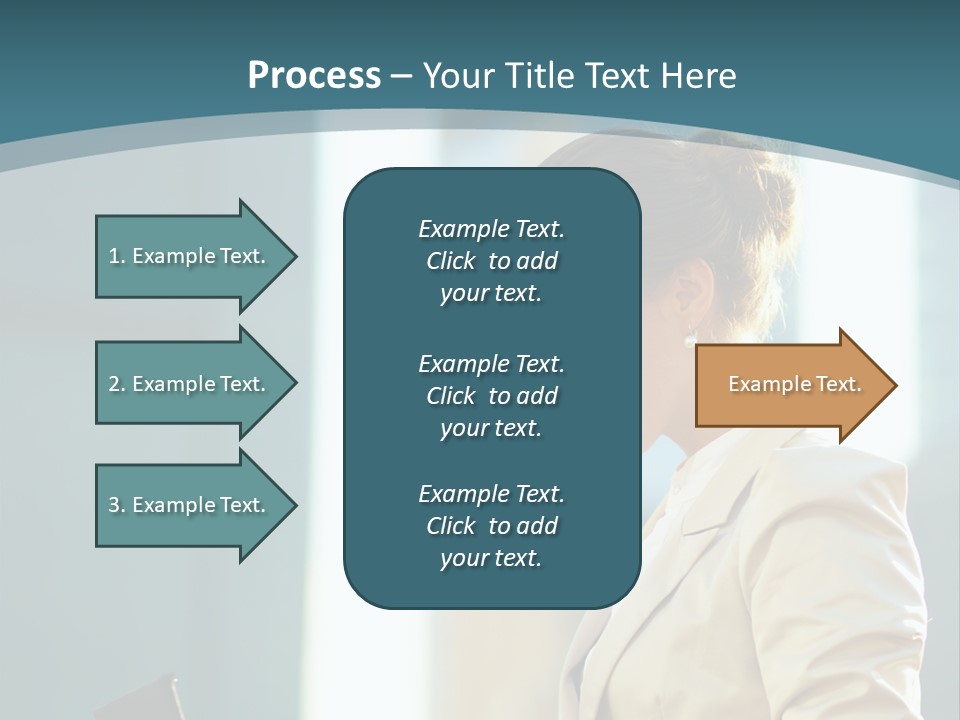 Process – Your Title Text Here

1. Example Text.

2. Example Text.

3. Example Text.

Example Text. Click to add your text.

Example Text. Click to add your text.

Example Text. Click to add your text.

Example Text.